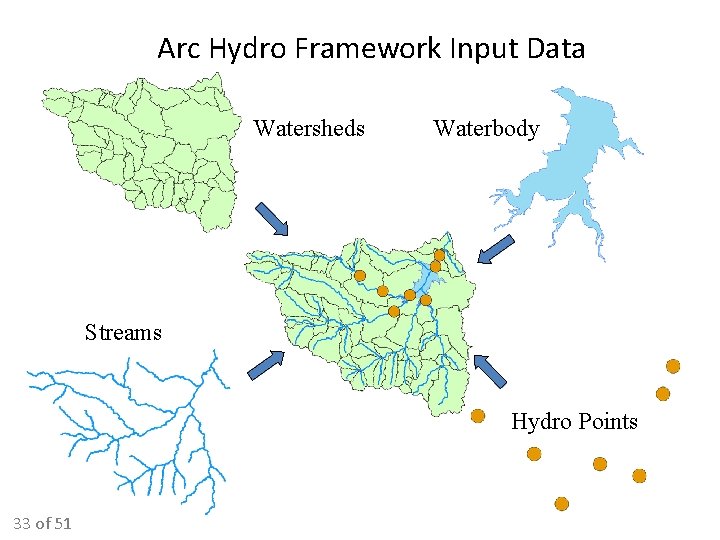 Arc Hydro Framework Input Data

Watersheds

Waterbody

Streams

Hydro Points

33 of 51